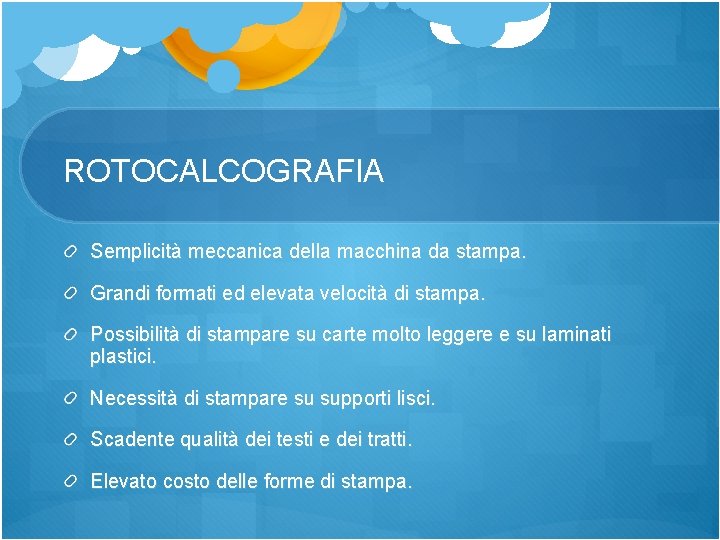 ROTOCALCOGRAFIA

Semplicità meccanica della macchina da stampa.

Grandi formati ed elevata velocità di stampa.

Possibilità di stampare su carte molto leggere e su laminati plastici.

Necessità di stampare su supporti lisci.

Scadente qualità dei testi e dei tratti.

Elevato costo delle forme di stampa.